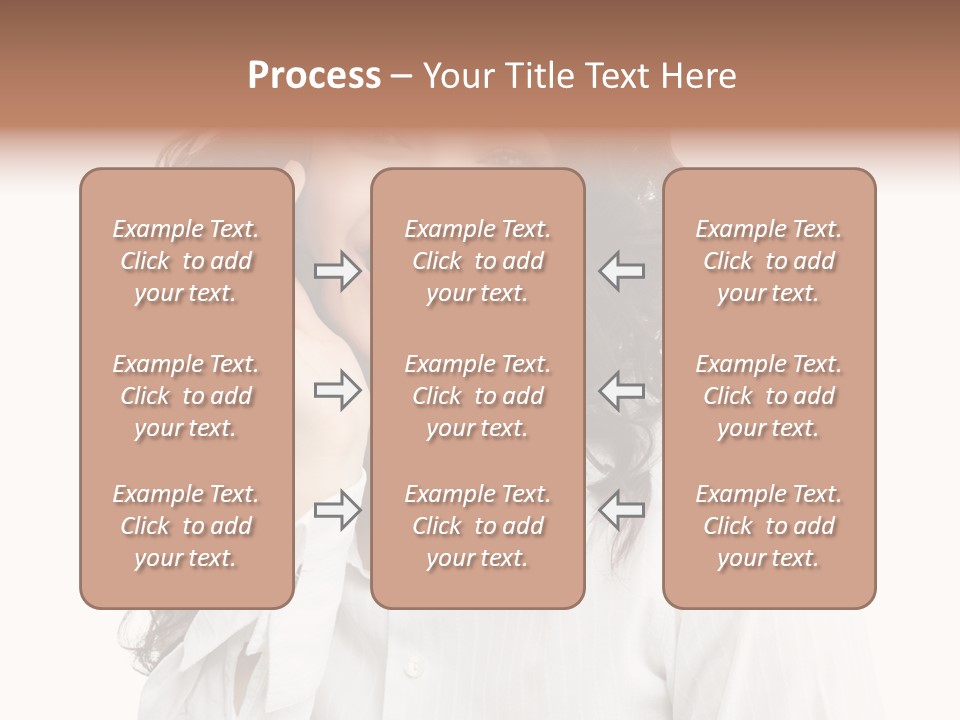 Process – Your Title Text Here

Example Text. Click to add your text.

Example Text. Click to add your text.

Example Text. Click to add your text.

Example Text. Click to add your text.

Example Text. Click to add your text.

Example Text. Click to add your text.

Example Text. Click to add your text.

Example Text. Click to add your text.

Example Text. Click to add your text.